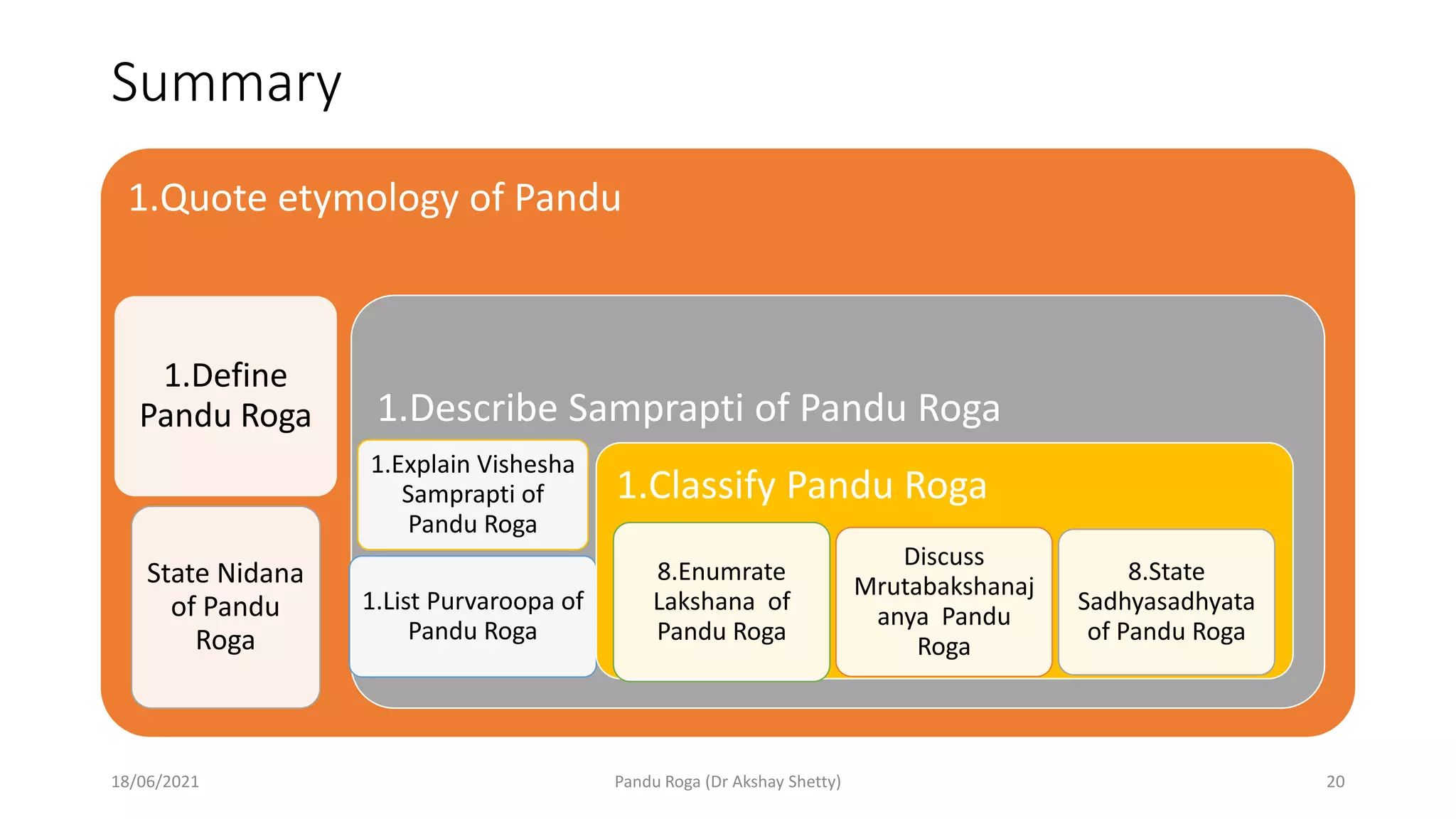 Summary

1.Quote etymology of Pandu

1.Define Pandu Roga

State Nidana of Pandu Roga

1.Describe Samprapti of Pandu Roga

1.Explain Vishesha Samprapti of Pandu Roga

1.List Purvaroopa of Pandu Roga

1.Classify Pandu Roga

8.Enumrate Lakshana of Pandu Roga

Discuss Mrutabakshanajanya Pandu Roga

8.State Sadhyasadhyata of Pandu Roga

18/06/2021

Pandu Roga (Dr Akshay Shetty)

20